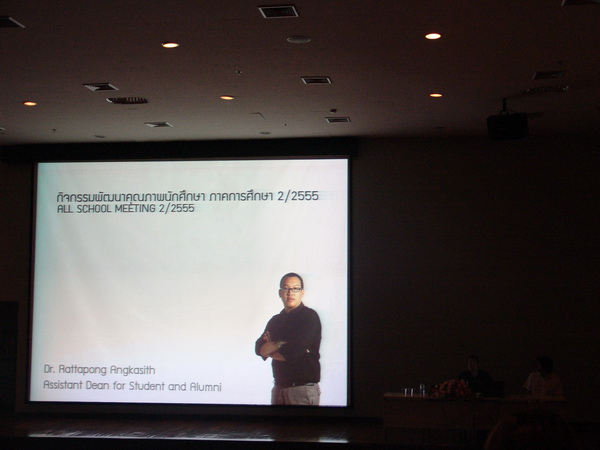 กิจกรรมพัฒนาคุณภาพนักศึกษา ภาคการศึกษา 2/2555
ALL SCHOOL MEETING 2/2555

Dr. Rattapong Angkasith
Assistant Dean for Student and Alumni